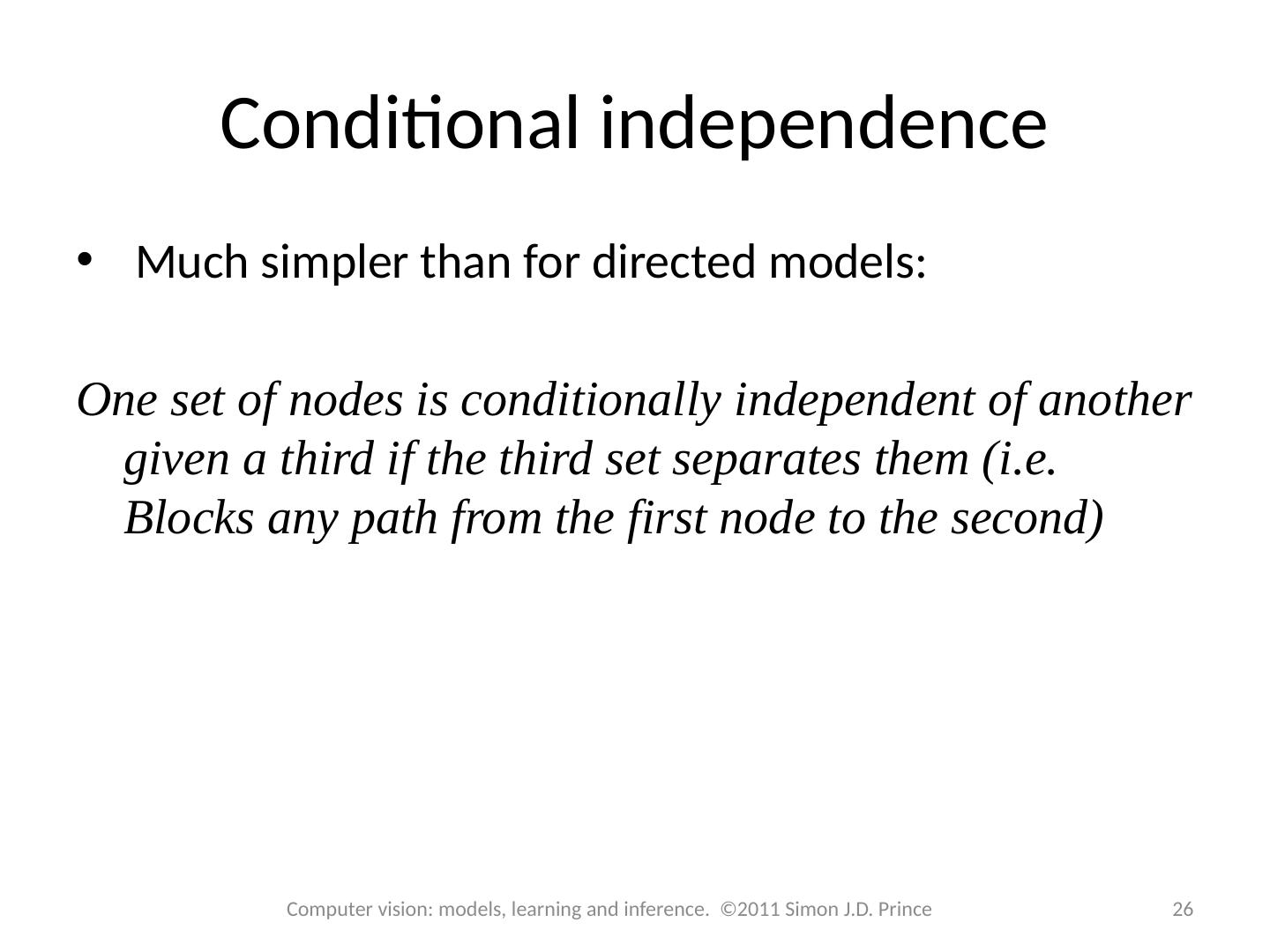 Conditional independence

• Much simpler than for directed models:

One set of nodes is conditionally independent of another given a third if the third set separates them (i.e. Blocks any path from the first node to the second)

Computer vision: models, learning and inference. ©2011 Simon J.D. Prince

26